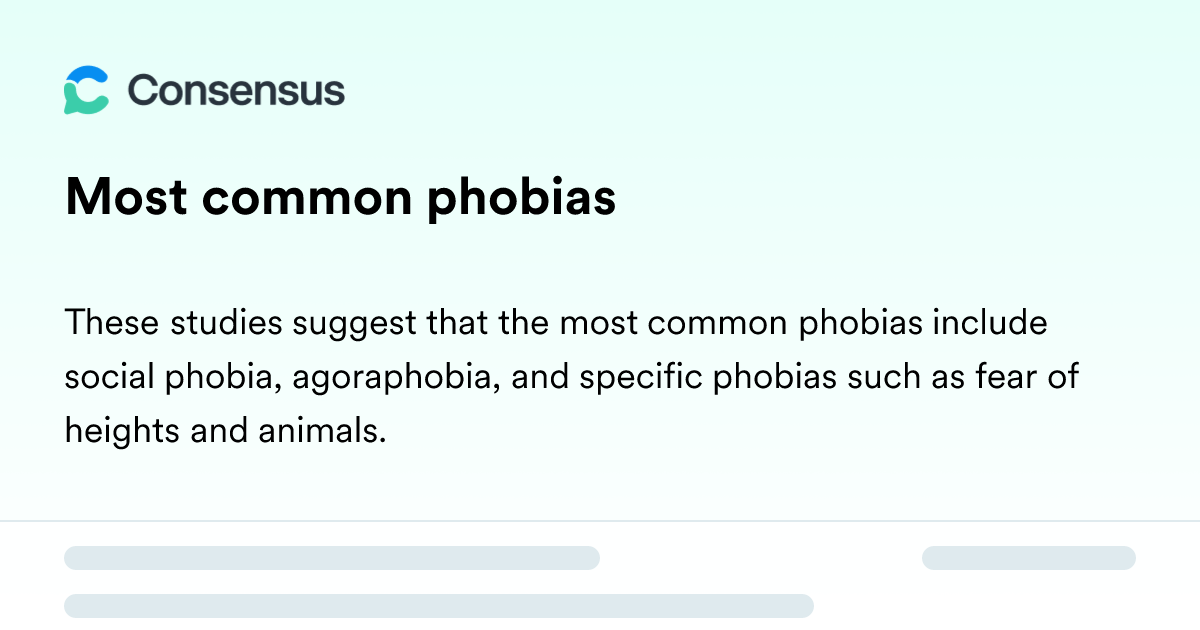 Consensus

Most common phobias

These studies suggest that the most common phobias include social phobia, agoraphobia, and specific phobias such as fear of heights and animals.